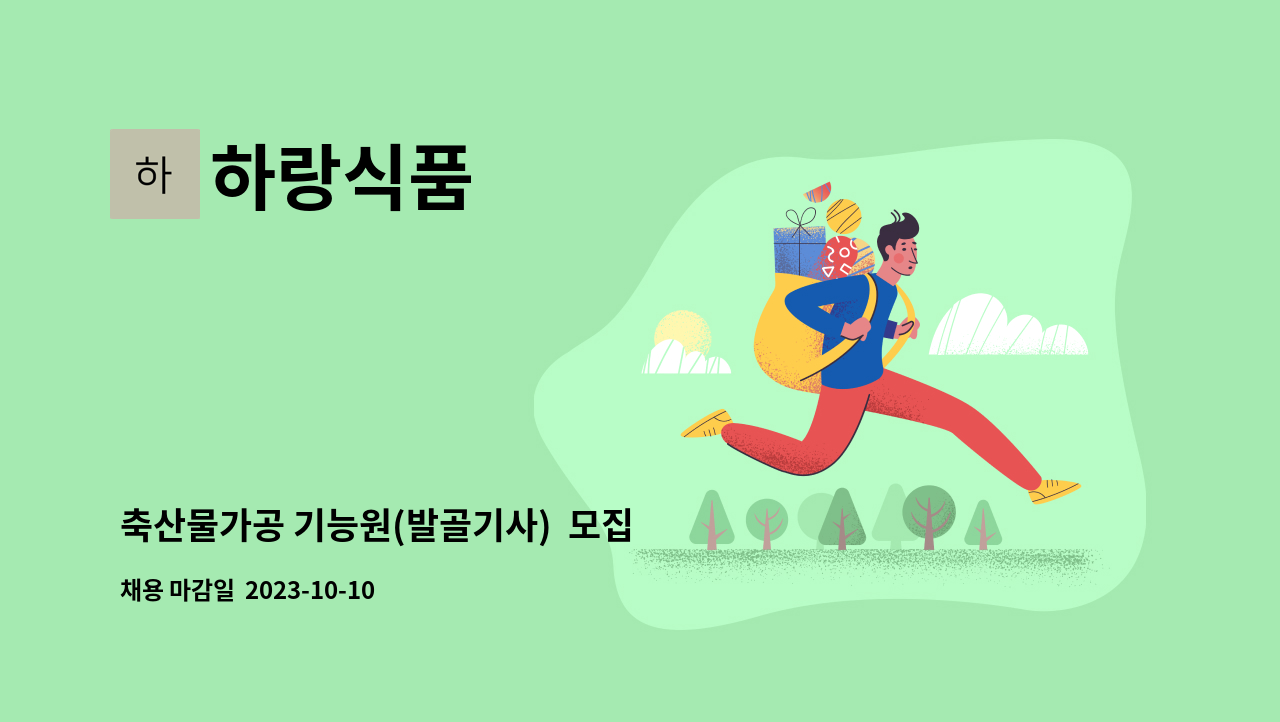 하 하랑식품

축산물가공 기능원(발골기사) 모집

채용 마감일 2023-10-10